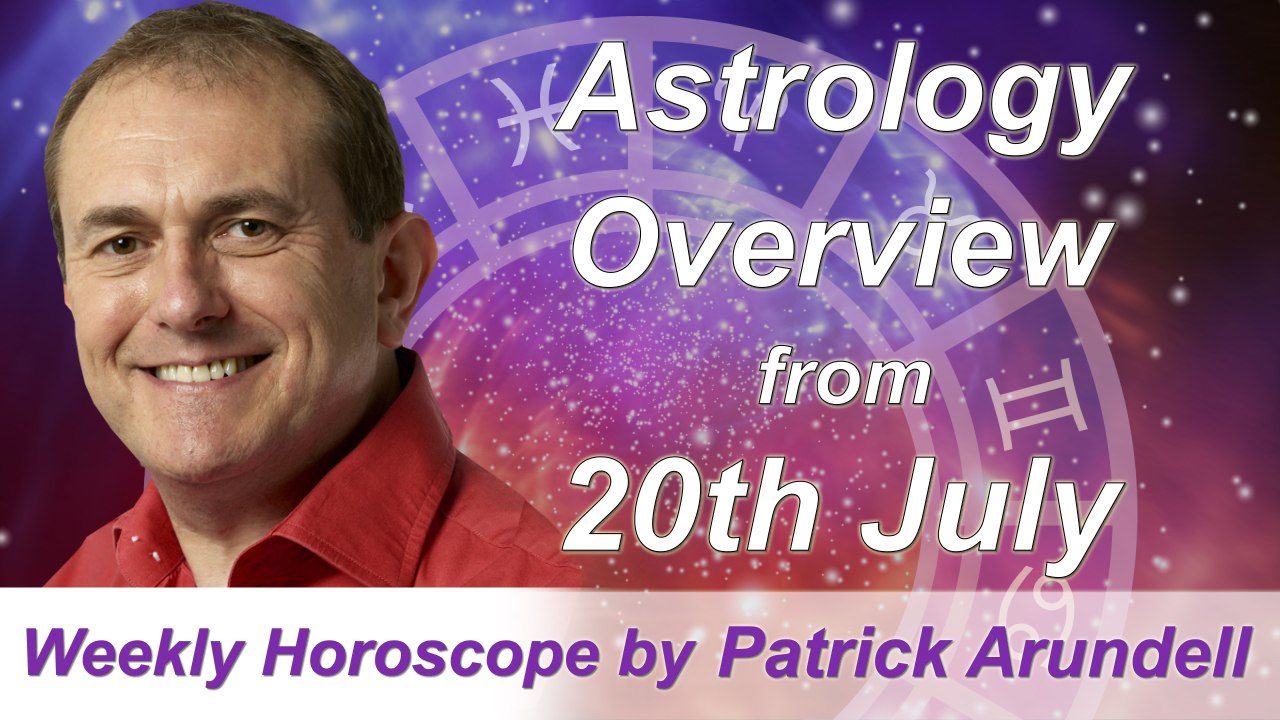 Astrology Overview from 20th July

Weekly Horoscope by Patrick Arundell